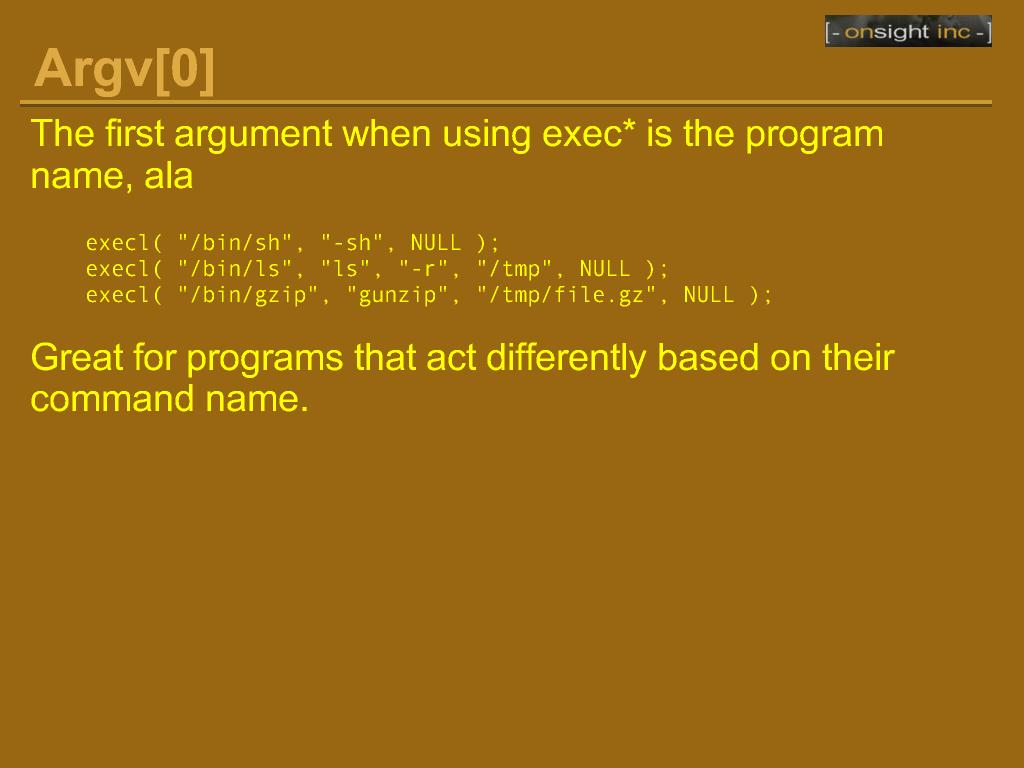 [- onsight inc -]

Argv[0]

The first argument when using exec* is the program name, ala

execl( "/bin/sh", "-sh", NULL );
execl( "/bin/ls", "ls", "-r", "/tmp", NULL );
execl( "/bin/gzip", "gunzip", "/tmp/file.gz", NULL );

Great for programs that act differently based on their command name.